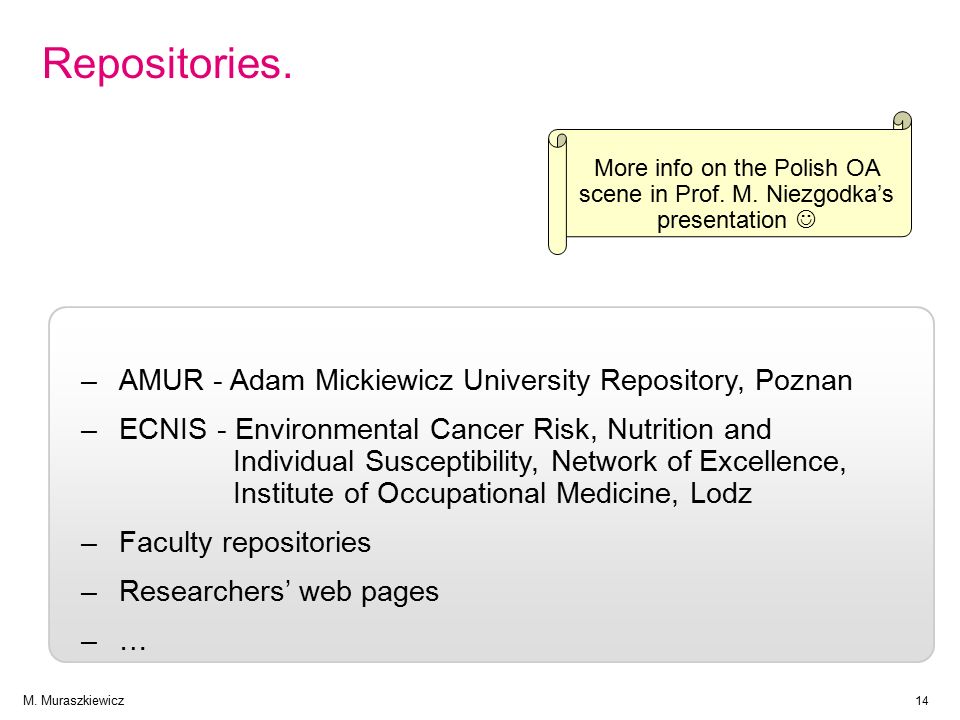 Repositories.

More info on the Polish OA scene in Prof. M. Niezgodka's presentation ☺

– AMUR - Adam Mickiewicz University Repository, Poznan
– ECNIS - Environmental Cancer Risk, Nutrition and Individual Susceptibility, Network of Excellence, Institute of Occupational Medicine, Lodz
– Faculty repositories
– Researchers' web pages
– …

M. Muraszkiewicz

14